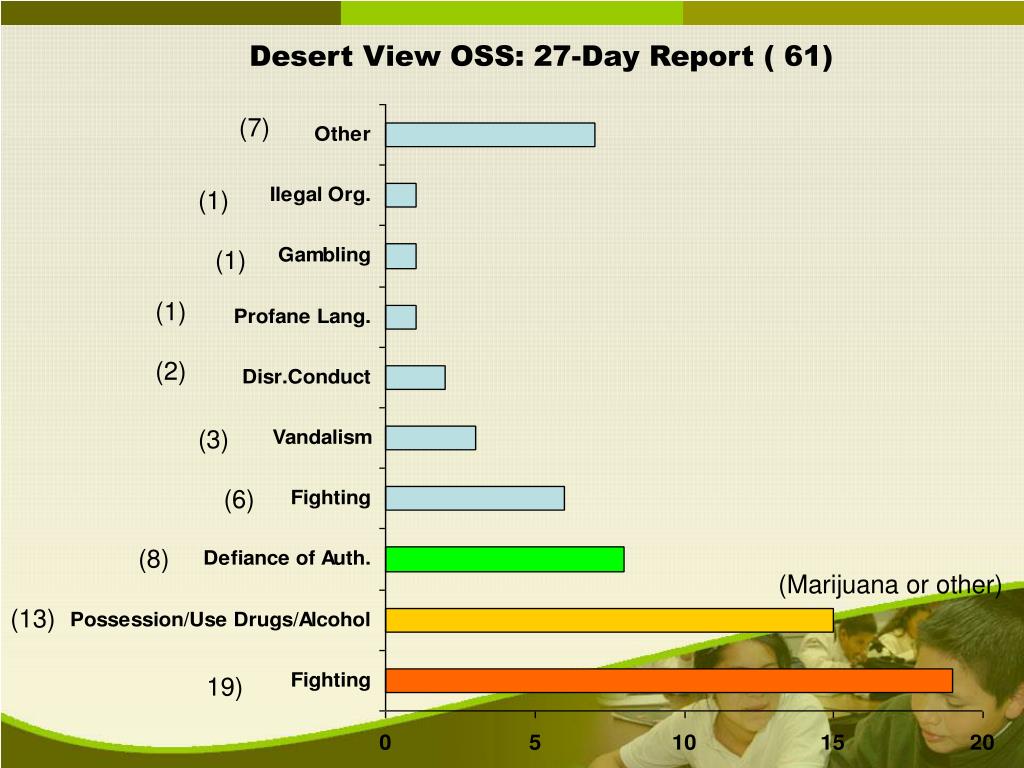 Desert View OSS: 27-Day Report ( 61)

(7) Other

(1) Ilegal Org.

(1) Gambling

(1) Profane Lang.

(2) Disr.Conduct

(3) Vandalism

(6) Fighting

(8) Defiance of Auth.

(Marijuana or other)

(13) Possession/Use Drugs/Alcohol

19) Fighting

0 5 10 15 20